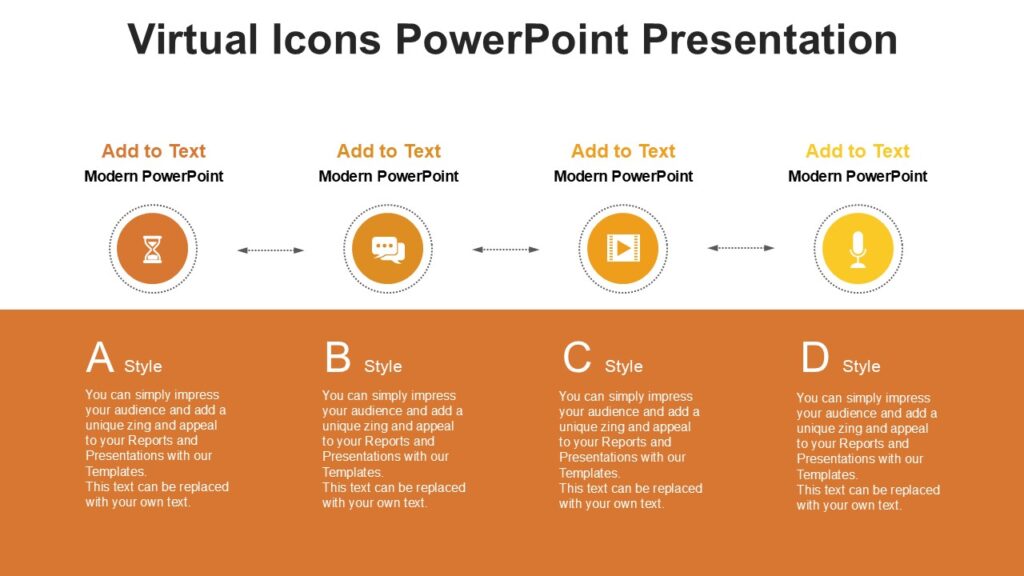 Virtual Icons PowerPoint Presentation

Add to Text
Modern PowerPoint

Add to Text
Modern PowerPoint

Add to Text
Modern PowerPoint

Add to Text
Modern PowerPoint

A Style

You can simply impress your audience and add a unique zing and appeal to your Reports and Presentations with our Templates.
This text can be replaced with your own text.

B Style

You can simply impress your audience and add a unique zing and appeal to your Reports and Presentations with our Templates.
This text can be replaced with your own text.

C Style

You can simply impress your audience and add a unique zing and appeal to your Reports and Presentations with our Templates.
This text can be replaced with your own text.

D Style

You can simply impress your audience and add a unique zing and appeal to your Reports and Presentations with our Templates.
This text can be replaced with your own text.